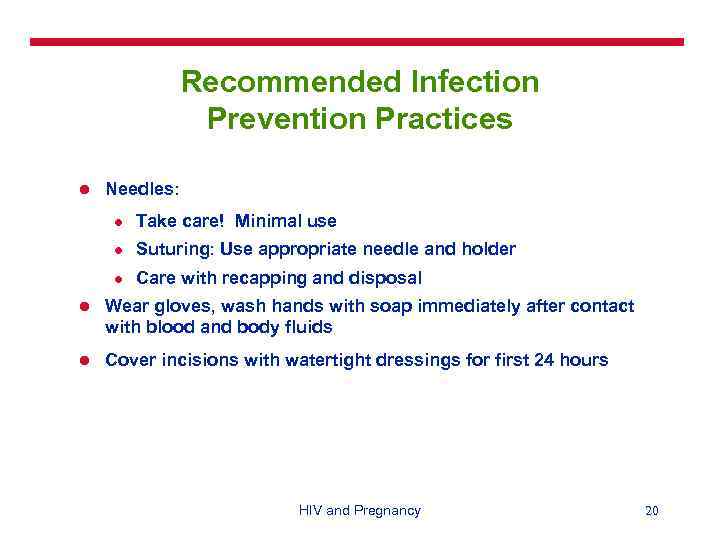 Recommended Infection Prevention Practices

- Needles:
  - Take care! Minimal use
  - Suturing: Use appropriate needle and holder
  - Care with recapping and disposal
- Wear gloves, wash hands with soap immediately after contact with blood and body fluids
- Cover incisions with watertight dressings for first 24 hours

HIV and Pregnancy

20